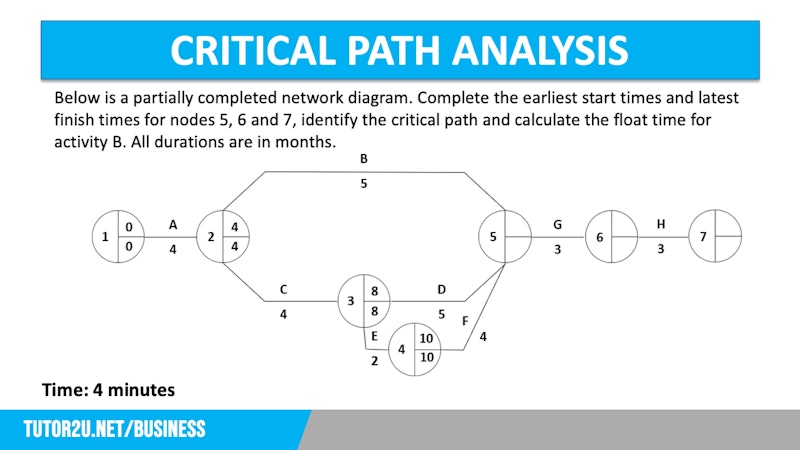 CRITICAL PATH ANALYSIS

Below is a partially completed network diagram. Complete the earliest start times and latest finish times for nodes 5, 6 and 7, identify the critical path and calculate the float time for activity B. All durations are in months.

B
5
1
0
0
A
4
2
4
4
5
G
3
6
H
3
7
C
4
3
8
8
D
5
F
4
E
2
4
10
10

Time: 4 minutes

TUTOR2U.NET/BUSINESS